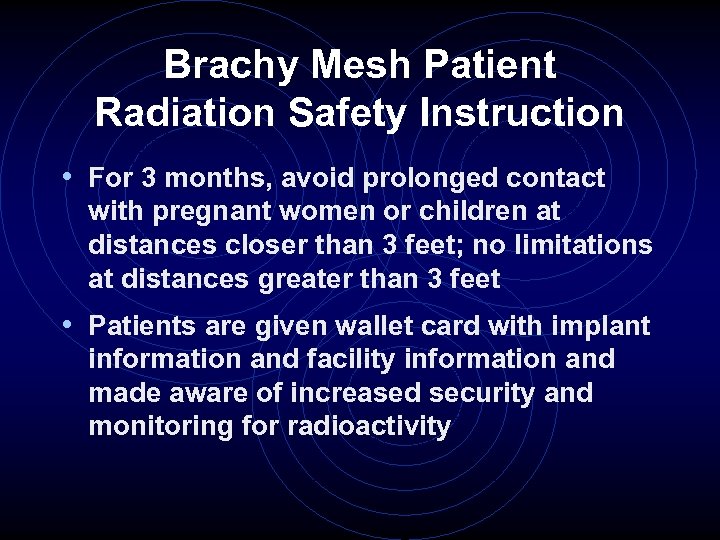 Brachy Mesh Patient Radiation Safety Instruction

• For 3 months, avoid prolonged contact with pregnant women or children at distances closer than 3 feet; no limitations at distances greater than 3 feet

• Patients are given wallet card with implant information and facility information and made aware of increased security and monitoring for radioactivity